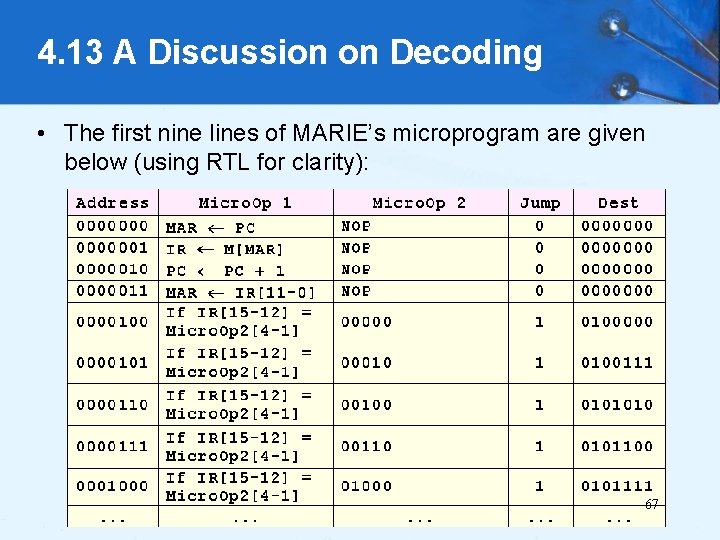 4.13 A Discussion on Decoding

• The first nine lines of MARIE's microprogram are given below (using RTL for clarity):

| Address | MicroOp 1 | MicroOp 2 | Jump | Dest |
|---|---|---|---|---|
| 0000000 | MAR ← PC | NOP | 0 | 0000000 |
| 0000001 | IR ← M[MAR] | NOP | 0 | 0000000 |
| 0000010 | PC < PC + 1 | NOP | 0 | 0000000 |
| 0000011 | MAR ← IR[11-0] | NOP | 0 | 0000000 |
| 0000100 | If IR[15-12] = MicroOp2[4-1] | 00000 | 1 | 0100000 |
| 0000101 | If IR[15-12] = MicroOp2[4-1] | 00010 | 1 | 0100111 |
| 0000110 | If IR[15-12] = MicroOp2[4-1] | 00100 | 1 | 0101010 |
| 0000111 | If IR[15-12] = MicroOp2[4-1] | 00110 | 1 | 0101100 |
| 0001000 | If IR[15-12] = MicroOp2[4-1] | 01000 | 1 | 0101111 |
| ... | ... | ... | ... | ... |

67